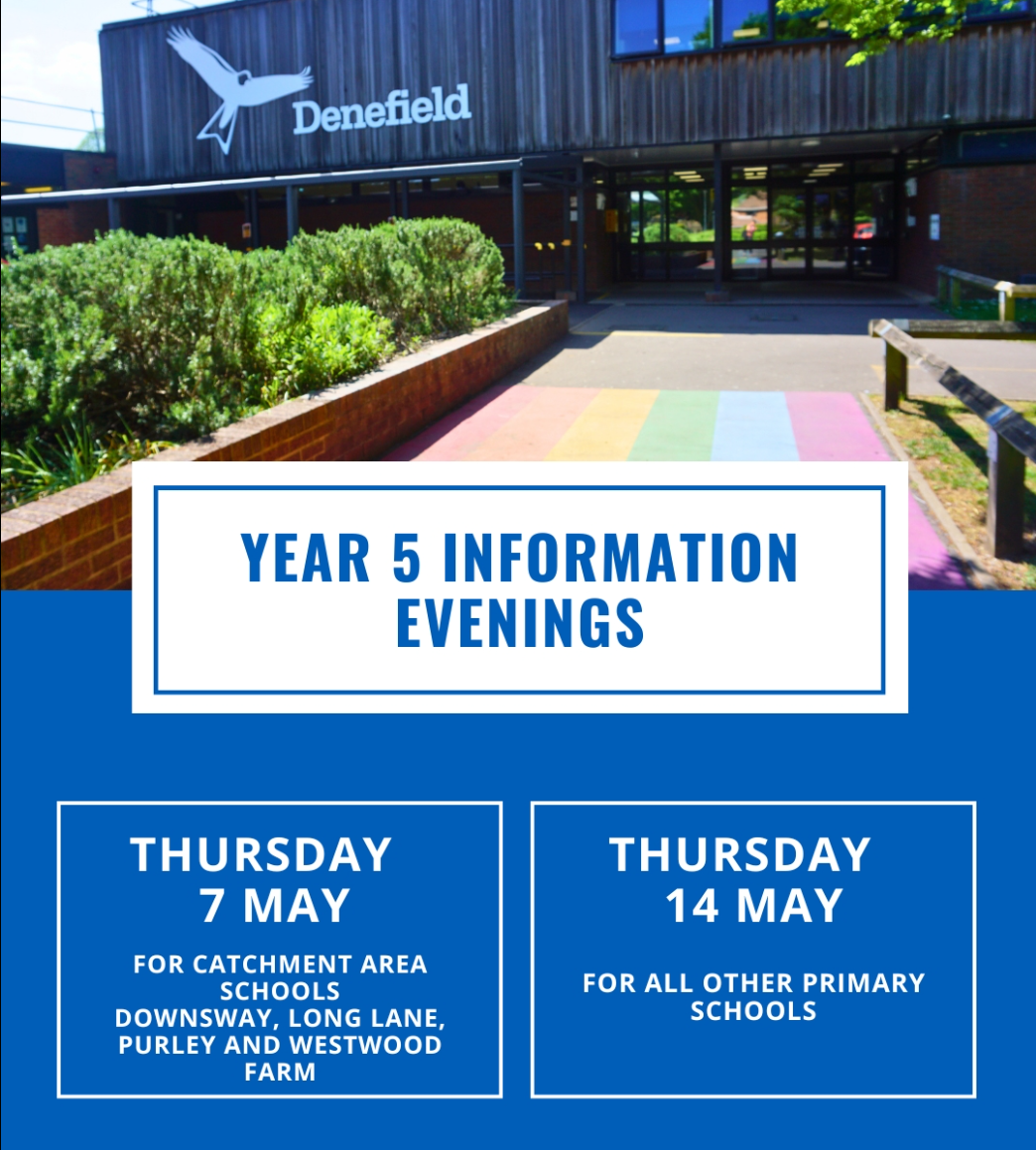 Denefield

YEAR 5 INFORMATION EVENINGS

THURSDAY 7 MAY

FOR CATCHMENT AREA SCHOOLS
DOWNSWAY, LONG LANE, PURLEY AND WESTWOOD FARM

THURSDAY 14 MAY

FOR ALL OTHER PRIMARY SCHOOLS